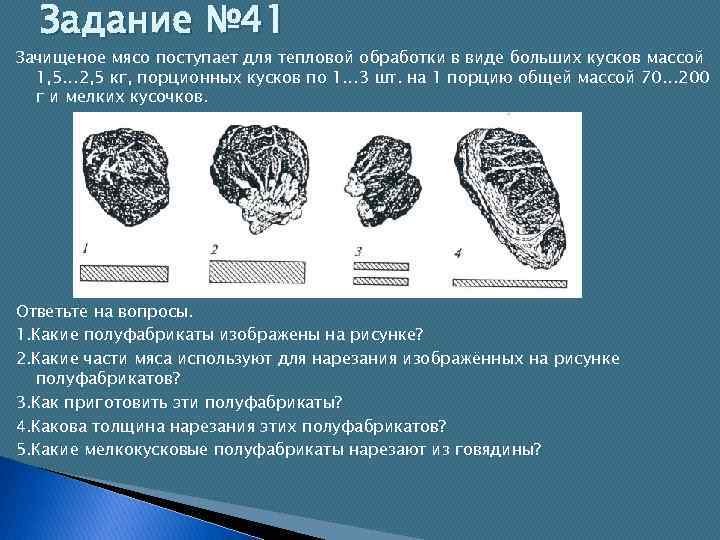 Задание №41

Зачищеное мясо поступает для тепловой обработки в виде больших кусков массой 1,5...2,5 кг, порционных кусков по 1...3 шт. на 1 порцию общей массой 70...200 г и мелких кусочков.

1

2

3

4

Ответьте на вопросы.

1.Какие полуфабрикаты изображены на рисунке?

2.Какие части мяса используют для нарезания изображённых на рисунке полуфабрикатов?

3.Как приготовить эти полуфабрикаты?

4.Какова толщина нарезания этих полуфабрикатов?

5.Какие мелкокусковые полуфабрикаты нарезают из говядины?